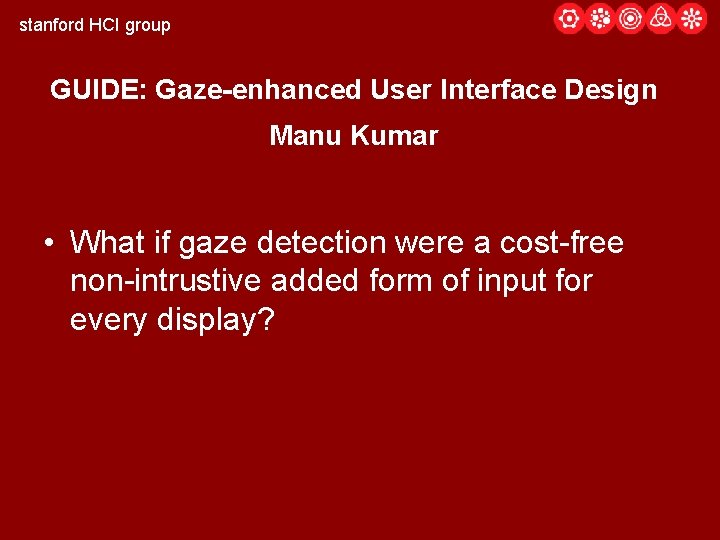 stanford HCI group

GUIDE: Gaze-enhanced User Interface Design

Manu Kumar

• What if gaze detection were a cost-free non-intrustive added form of input for every display?